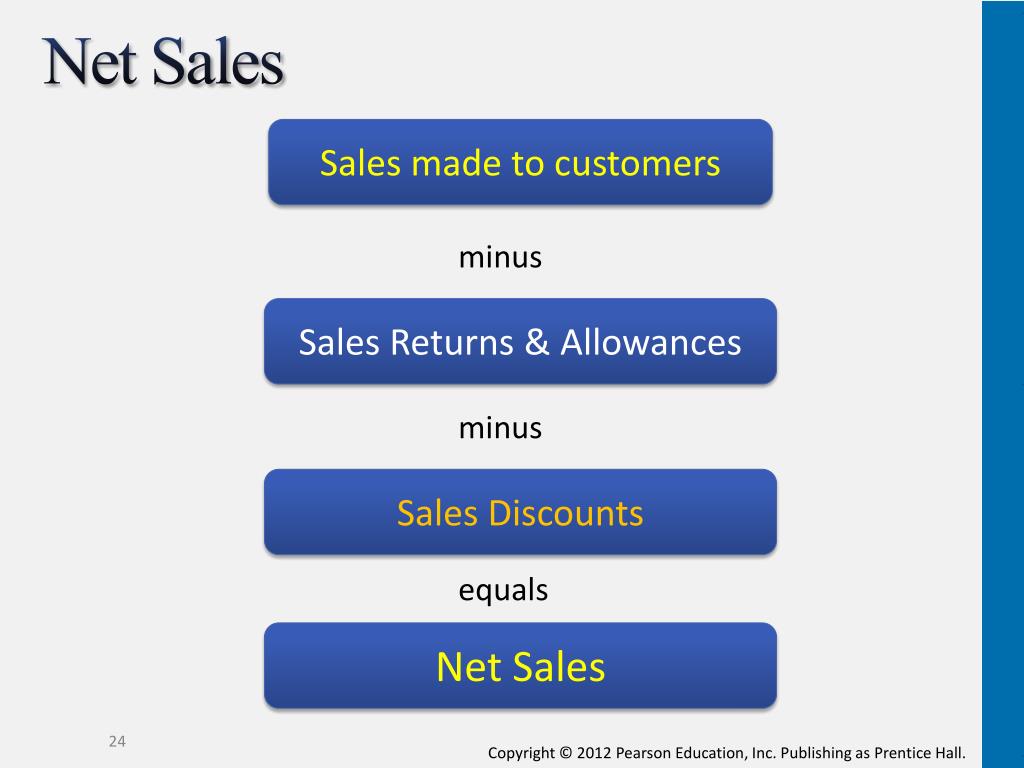 Net Sales

Sales made to customers

minus

Sales Returns & Allowances

minus

Sales Discounts

equals

Net Sales

24

Copyright © 2012 Pearson Education, Inc. Publishing as Prentice Hall.